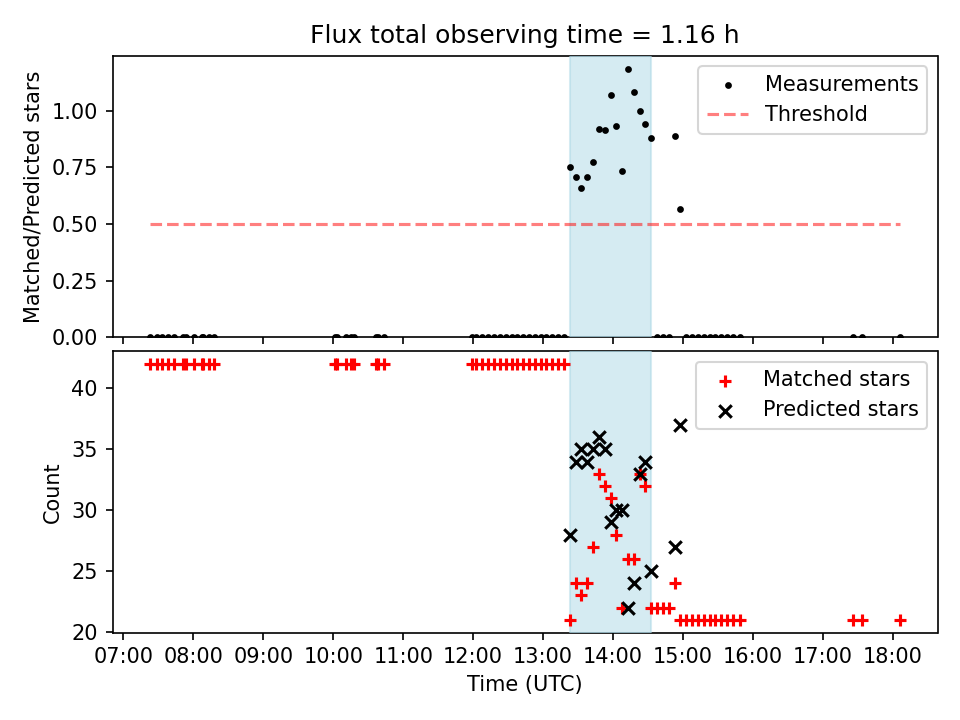 Flux total observing time = 1.16 h

Matched/Predicted stars

1.00
0.75
0.50
0.25
0.00

Measurements
Threshold

Count

40
35
30
25
20

Matched stars
Predicted stars

07:00 08:00 09:00 10:00 11:00 12:00 13:00 14:00 15:00 16:00 17:00 18:00

Time (UTC)